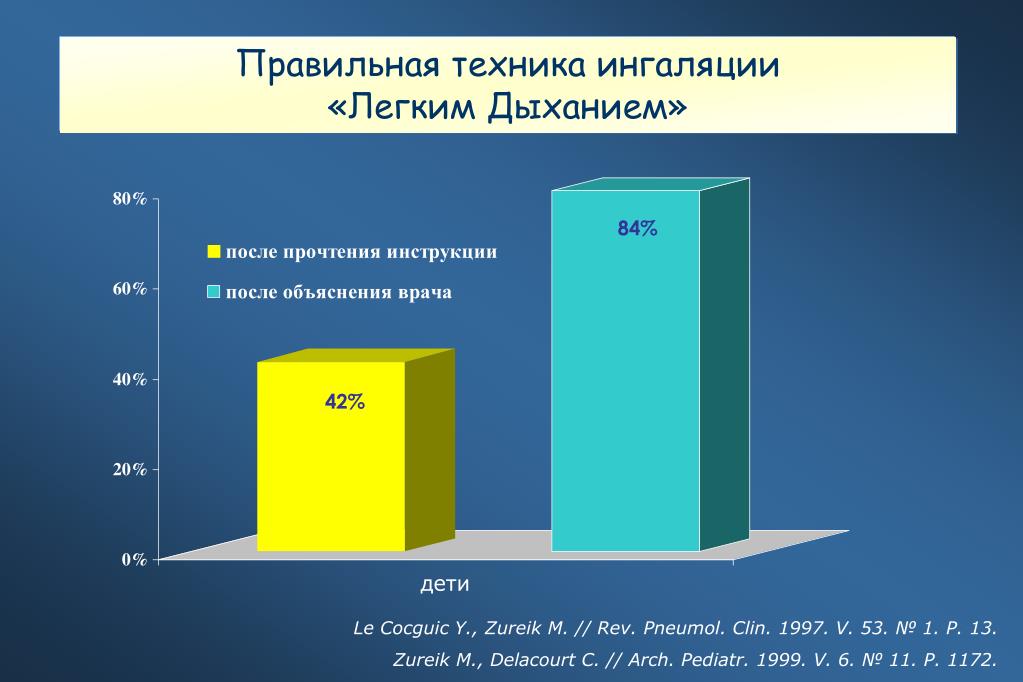 Правильная техника ингаляции
«Легким Дыханием»

80%
60%
40%
20%
0%

после прочтения инструкции
после объяснения врача

42%
84%

дети

Le Cocguic Y., Zureik M. // Rev. Pneumol. Clin. 1997. V. 53. № 1. P. 13.
Zureik M., Delacourt C. // Arch. Pediatr. 1999. V. 6. № 11. P. 1172.